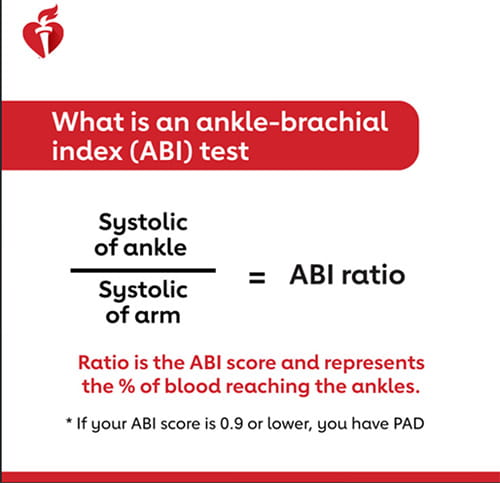 What is an ankle-brachial index (ABI) test

$\frac{\text{Systolic of ankle}}{\text{Systolic of arm}} = \text{ABI ratio}$

Ratio is the ABI score and represents the % of blood reaching the ankles.

* If your ABI score is 0.9 or lower, you have PAD